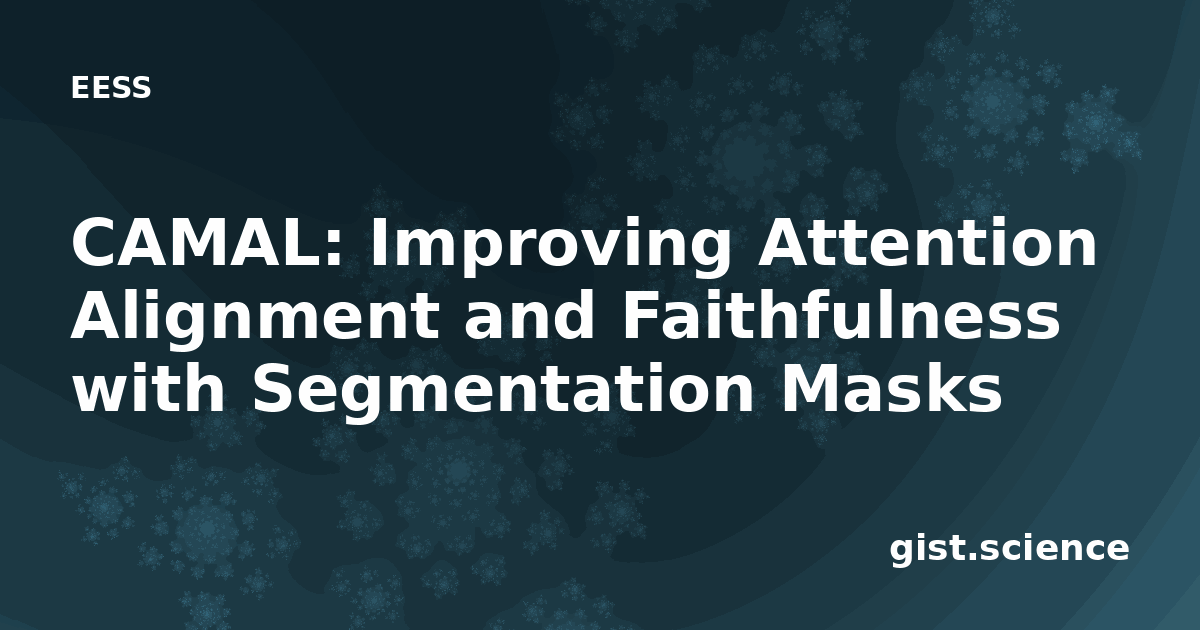 EESS

CAMAL: Improving Attention Alignment and Faithfulness with Segmentation Masks

gist.science